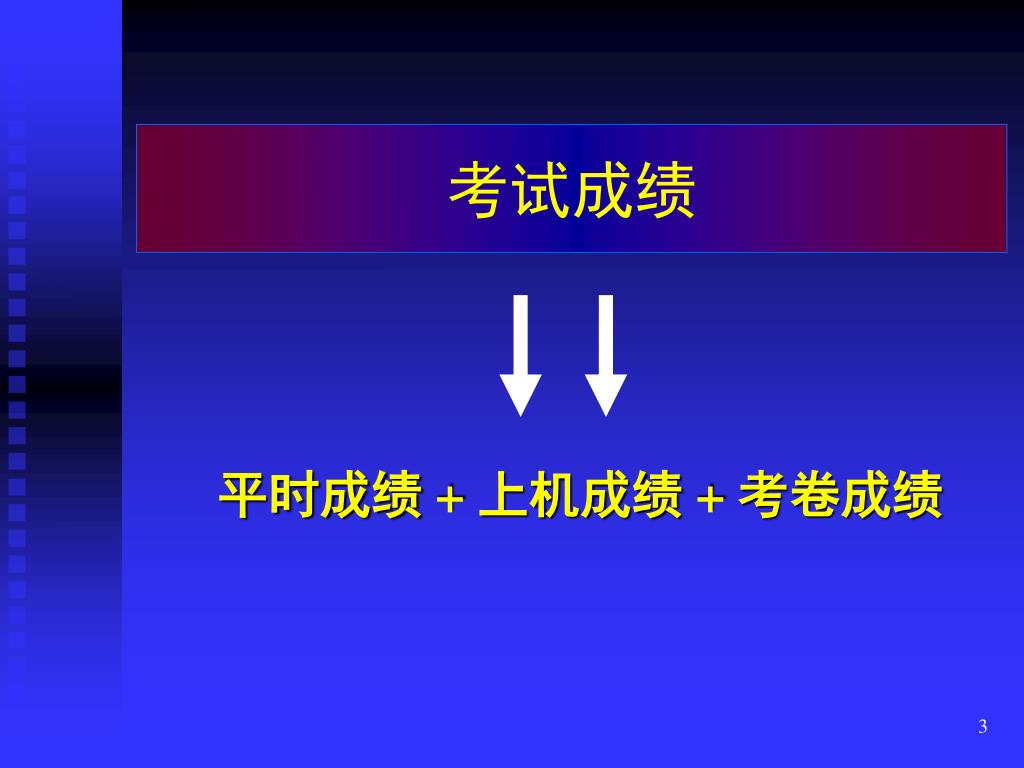 考试成绩

平时成绩 + 上机成绩 + 考卷成绩

3